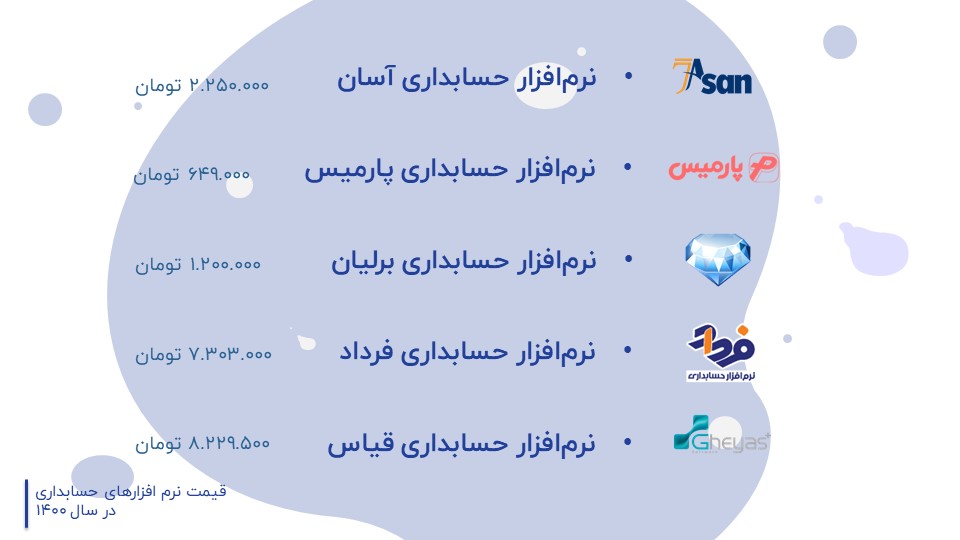 Asan • نرم‌افزار حسابداری آسان ۲.۲۵۰.۰۰۰ تومان

پارمیس • نرم‌افزار حسابداری پارمیس ۶۴۹.۰۰۰ تومان

• نرم‌افزار حسابداری برلیان ۱.۲۰۰.۰۰۰ تومان

فرداد نرم افزار حسابداری • نرم‌افزار حسابداری فرداد ۷.۳۰۳.۰۰۰ تومان

Gheyas • نرم‌افزار حسابداری قیاس ۸.۲۲۹.۵۰۰ تومان

قیمت نرم افزارهای حسابداری در سال ۱۴۰۰